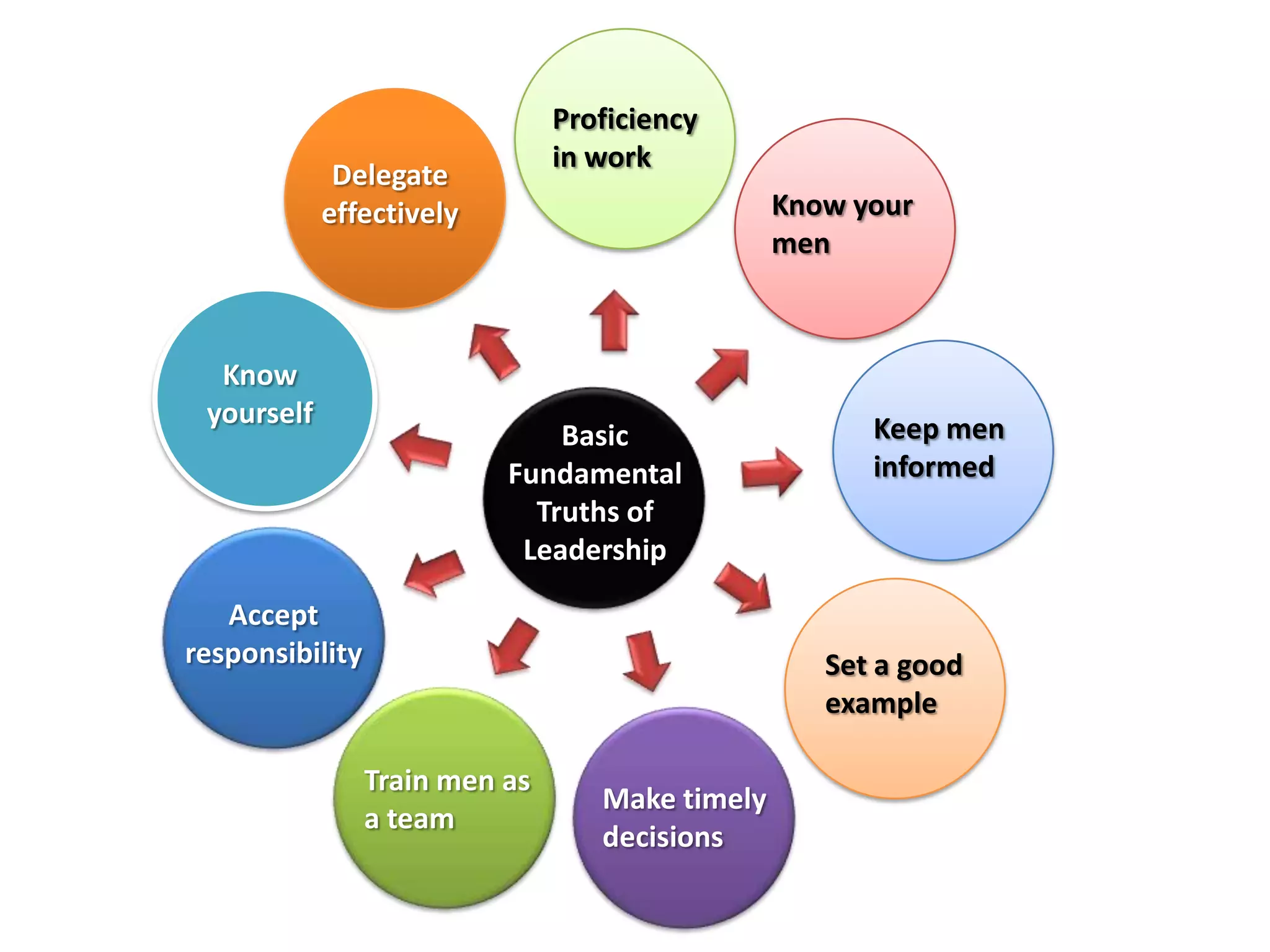 Basic Fundamental Truths of Leadership

Proficiency in work

Know your men

Keep men informed

Set a good example

Make timely decisions

Train men as a team

Accept responsibility

Know yourself

Delegate effectively